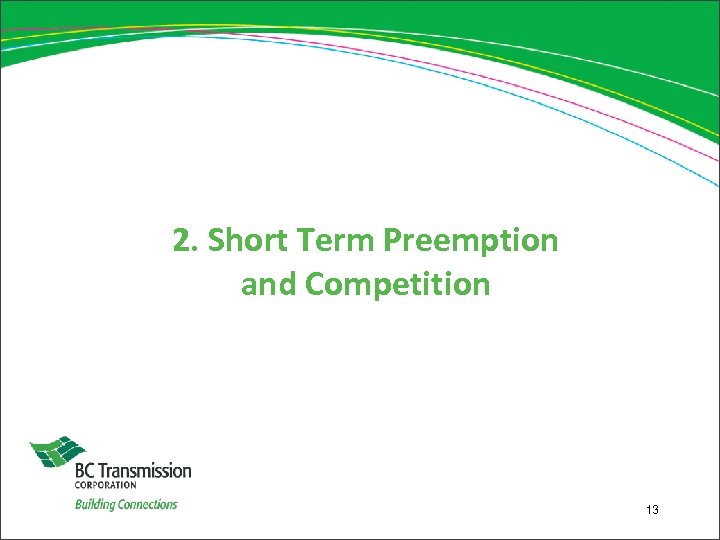 2. Short Term Preemption and Competition

BC Transmission
CORPORATION
Building Connections

13